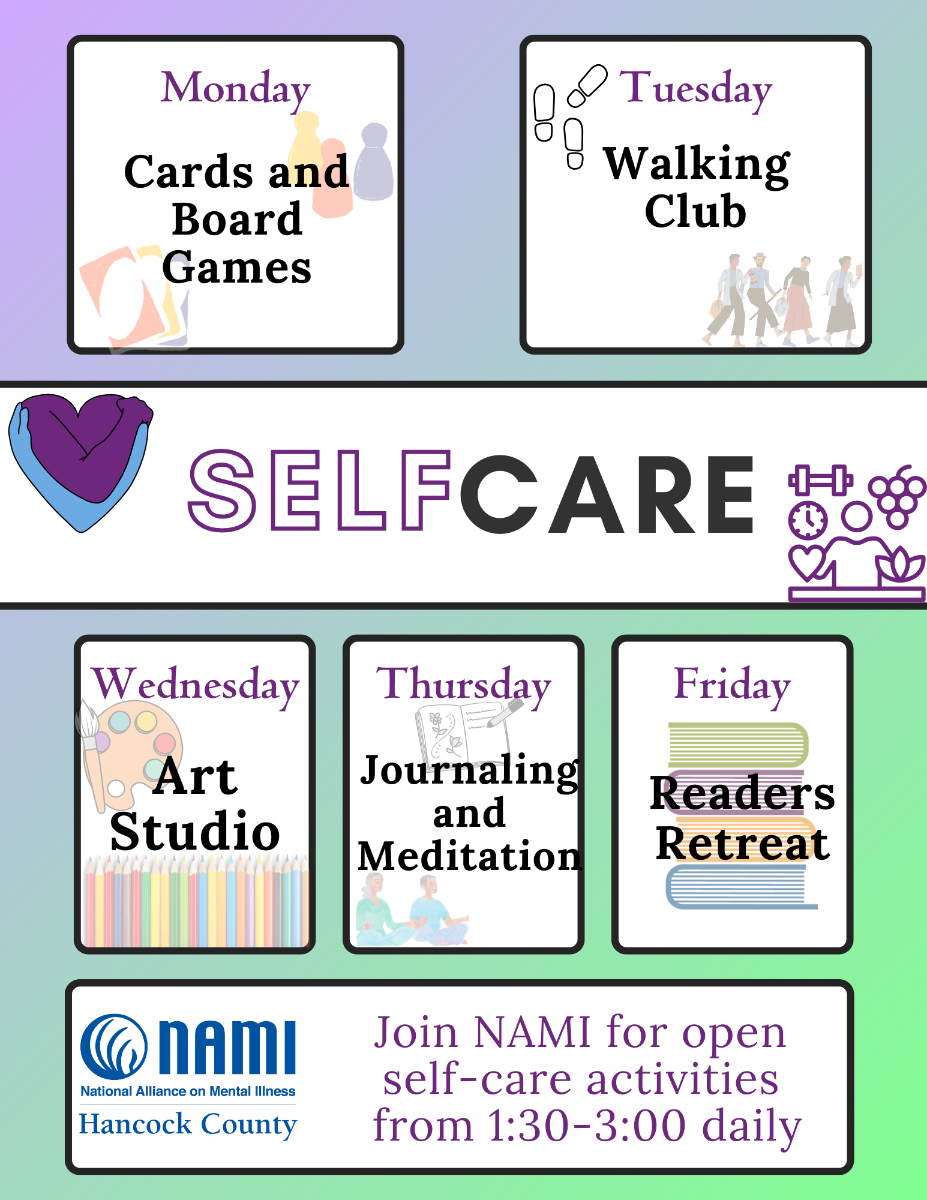 Monday
Cards and Board Games

Tuesday
Walking Club

SELFCARE

Wednesday
Art Studio

Thursday
Journaling and Meditation

Friday
Readers Retreat

NAMI
National Alliance on Mental Illness
Hancock County

Join NAMI for open self-care activities from 1:30-3:00 daily